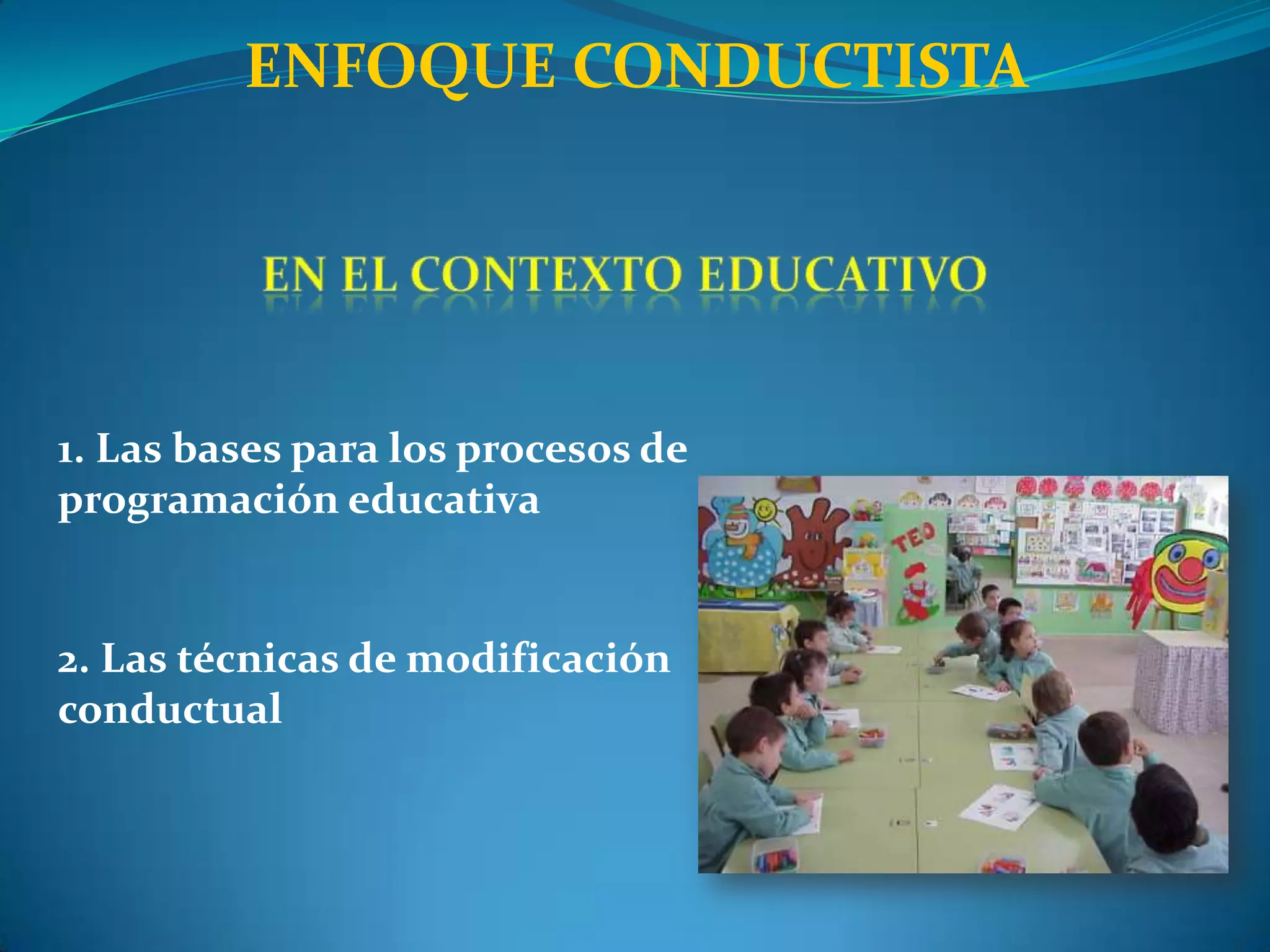 ENFOQUE CONDUCTISTA

EN EL CONTEXTO EDUCATIVO

1. Las bases para los procesos de programación educativa

2. Las técnicas de modificación conductual

TEO